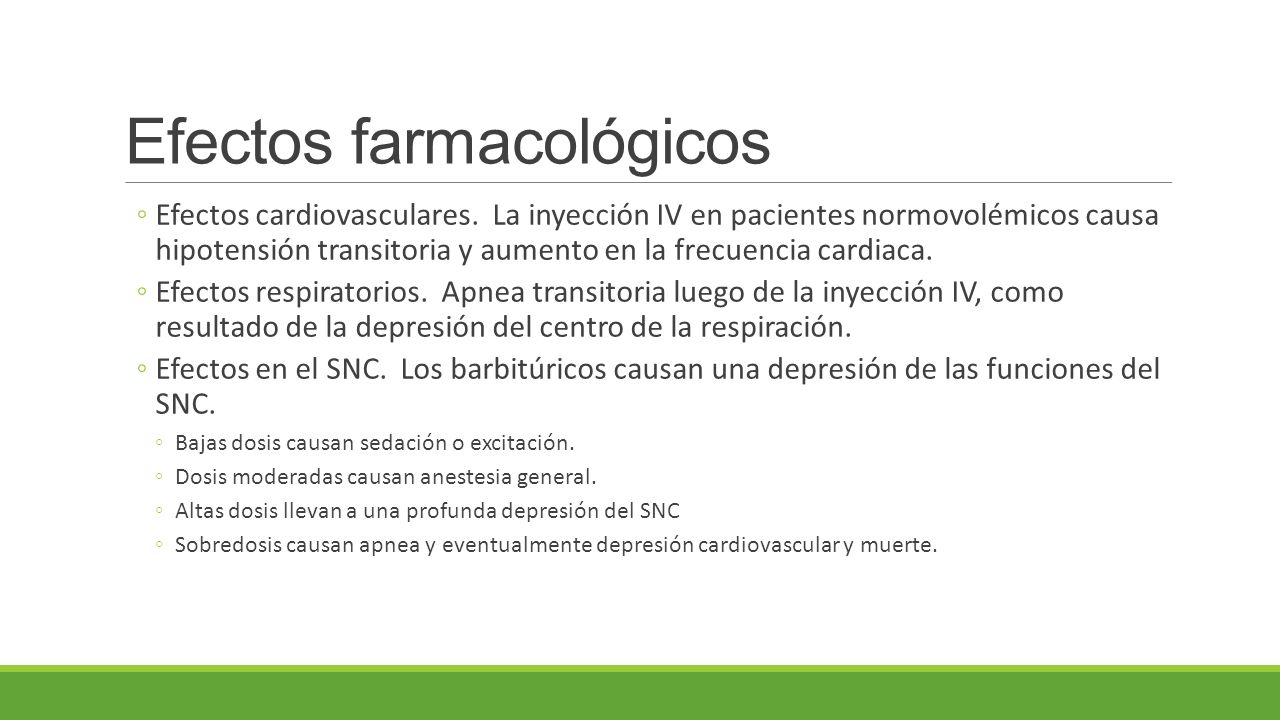 Efectos farmacológicos

◦ Efectos cardiovasculares. La inyección IV en pacientes normovolémicos causa hipotensión transitoria y aumento en la frecuencia cardiaca.

◦ Efectos respiratorios. Apnea transitoria luego de la inyección IV, como resultado de la depresión del centro de la respiración.

◦ Efectos en el SNC. Los barbitúricos causan una depresión de las funciones del SNC.

◦ Bajas dosis causan sedación o excitación.

◦ Dosis moderadas causan anestesia general.

◦ Altas dosis llevan a una profunda depresión del SNC

◦ Sobredosis causan apnea y eventualmente depresión cardiovascular y muerte.